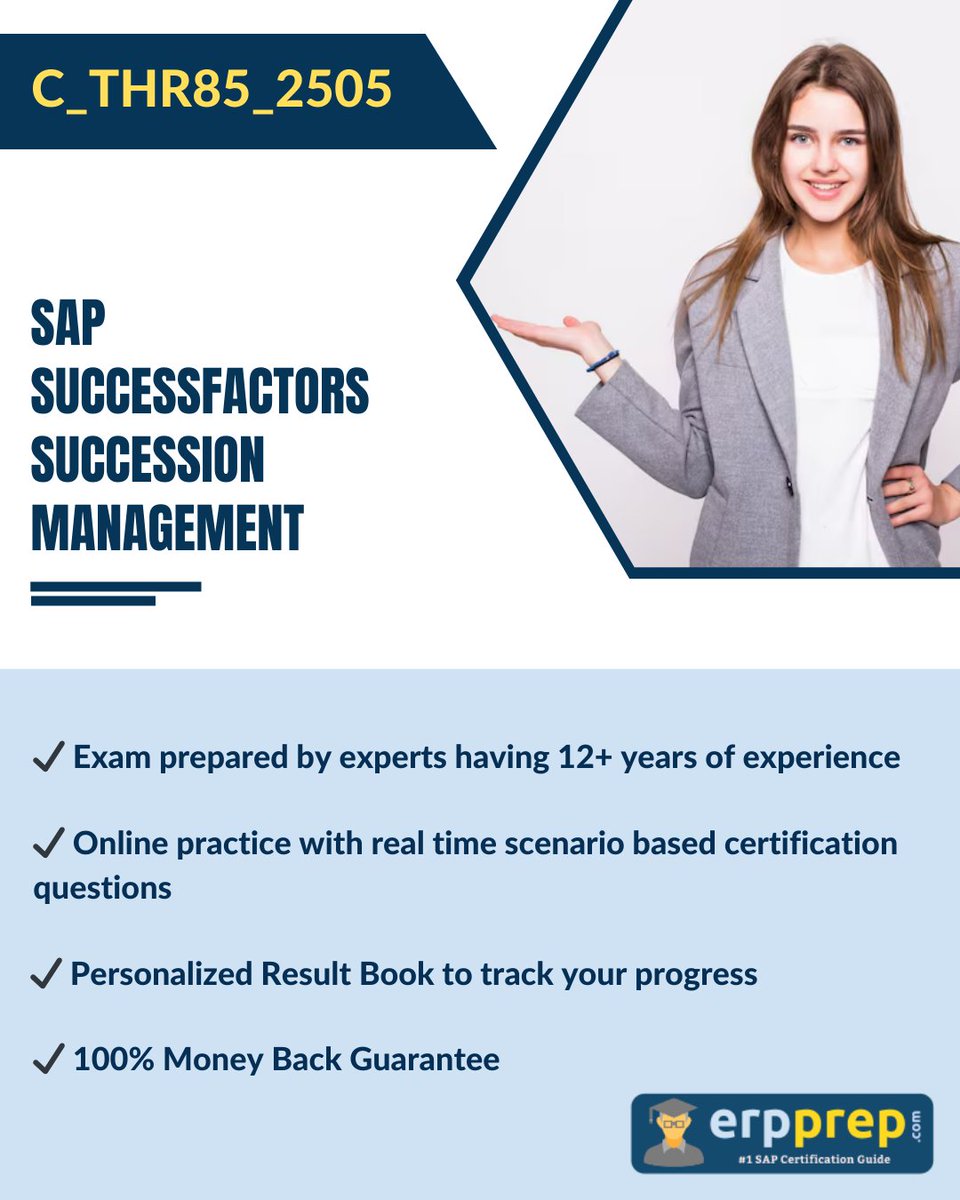 C_THR85_2505

SAP SUCCESSFACTORS SUCCESSION MANAGEMENT

✓ Exam prepared by experts having 12+ years of experience

✓ Online practice with real time scenario based certification questions

✓ Personalized Result Book to track your progress

✓ 100% Money Back Guarantee

erpprep.com
#1 SAP Certification Guide